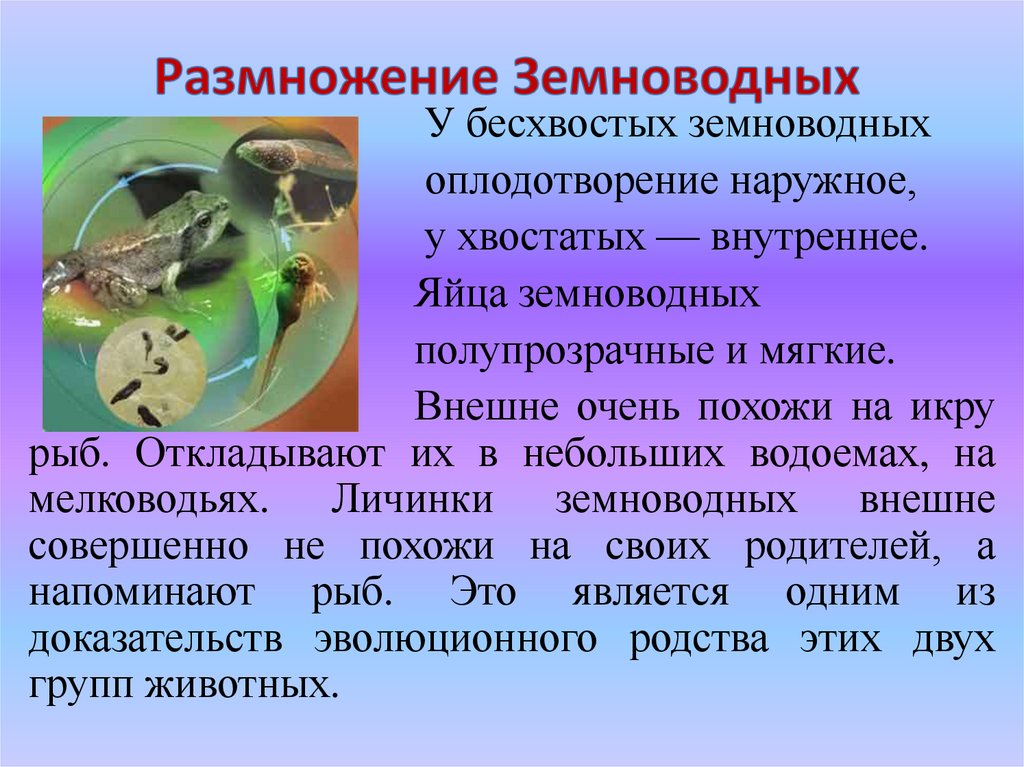 Размножение Земноводных

У бесхвостых земноводных оплодотворение наружное, у хвостатых — внутреннее.

Яйца земноводных полупрозрачные и мягкие.

Внешне очень похожи на икру рыб. Откладывают их в небольших водоемах, на мелководьях. Личинки земноводных внешне совершенно не похожи на своих родителей, а напоминают рыб. Это является одним из доказательств эволюционного родства этих двух групп животных.